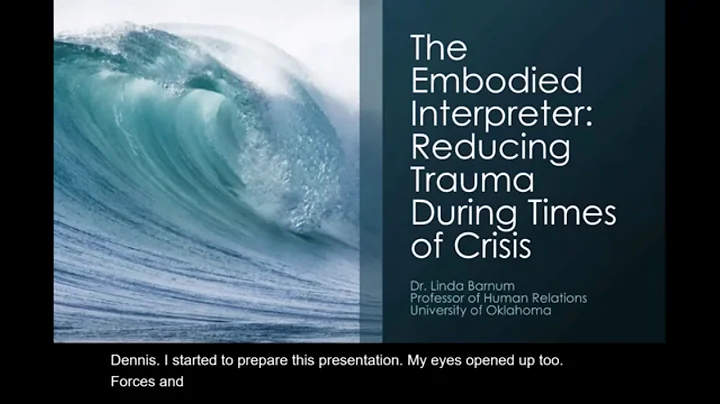 The Embodied Interpreter: Reducing Trauma During Times of Crisis

Dr. Linda Barnum
Professor of Human Relations
University of Oklahoma

Dennis. I started to prepare this presentation. My eyes opened up too. Forces and